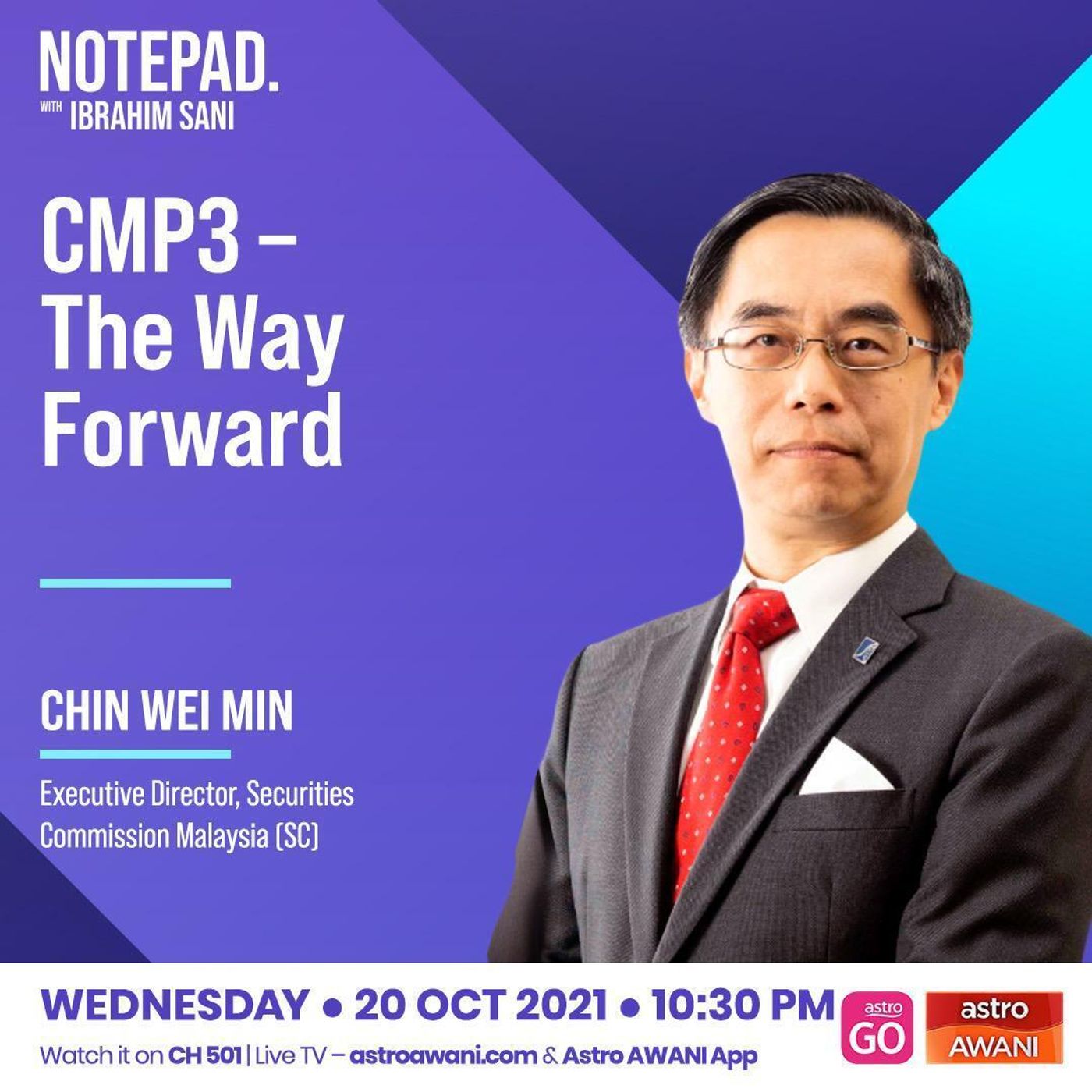 NOTEPAD.
WITH IBRAHIM SANI

CMP3 – The Way Forward

CHIN WEI MIN

Executive Director, Securities Commission Malaysia (SC)

WEDNESDAY • 20 OCT 2021 • 10:30 PM

Watch it on CH 501 | Live TV – astroawani.com & Astro AWANI App

astro GO

astro AWANI